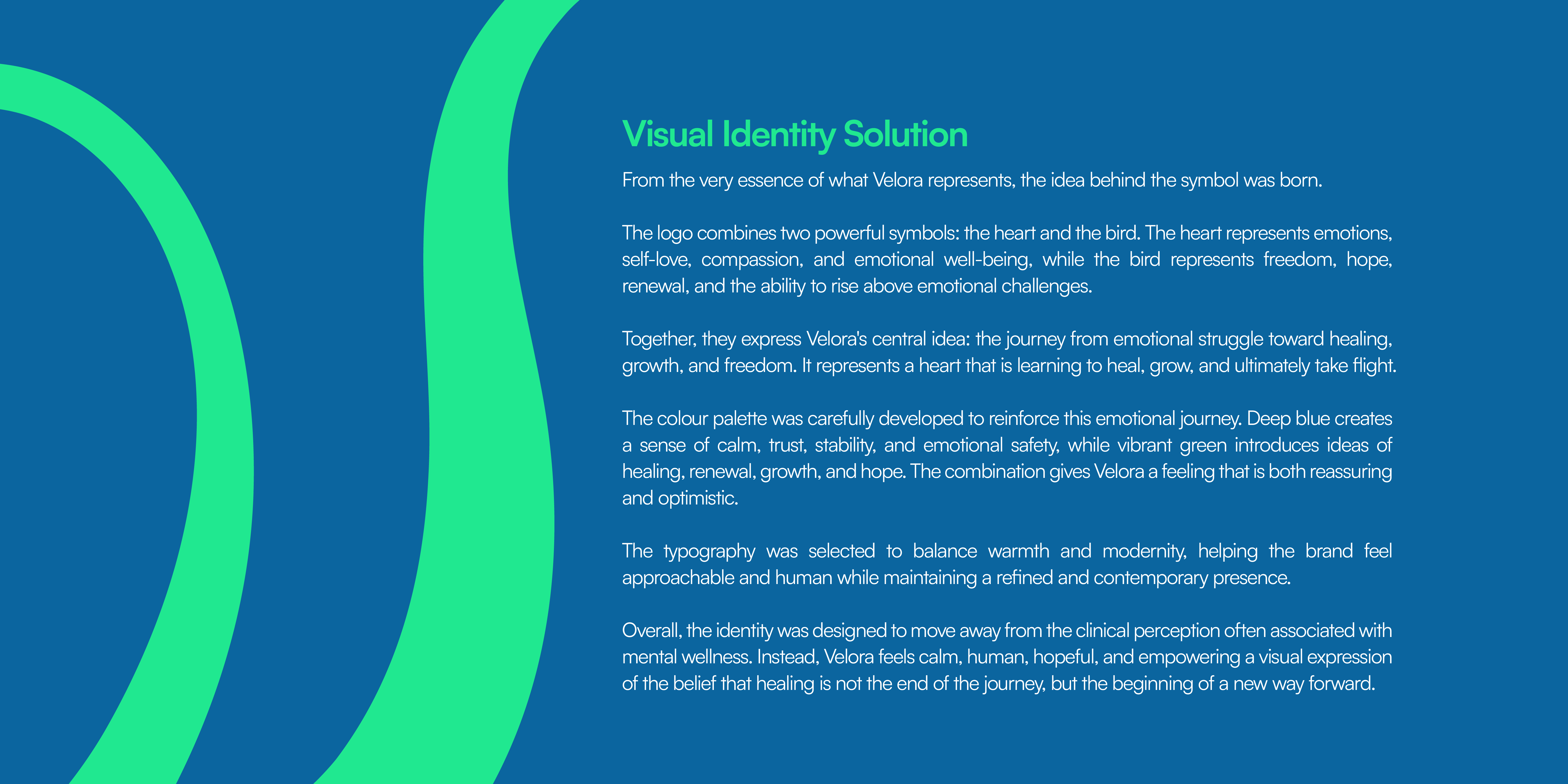 Visual Identity Solution

From the very essence of what Velora represents, the idea behind the symbol was born.

The logo combines two powerful symbols: the heart and the bird. The heart represents emotions, self-love, compassion, and emotional well-being, while the bird represents freedom, hope, renewal, and the ability to rise above emotional challenges.

Together, they express Velora's central idea: the journey from emotional struggle toward healing, growth, and freedom. It represents a heart that is learning to heal, grow, and ultimately take flight.

The colour palette was carefully developed to reinforce this emotional journey. Deep blue creates a sense of calm, trust, stability, and emotional safety, while vibrant green introduces ideas of healing, renewal, growth, and hope. The combination gives Velora a feeling that is both reassuring and optimistic.

The typography was selected to balance warmth and modernity, helping the brand feel approachable and human while maintaining a refined and contemporary presence.

Overall, the identity was designed to move away from the clinical perception often associated with mental wellness. Instead, Velora feels calm, human, hopeful, and empowering a visual expression of the belief that healing is not the end of the journey, but the beginning of a new way forward.